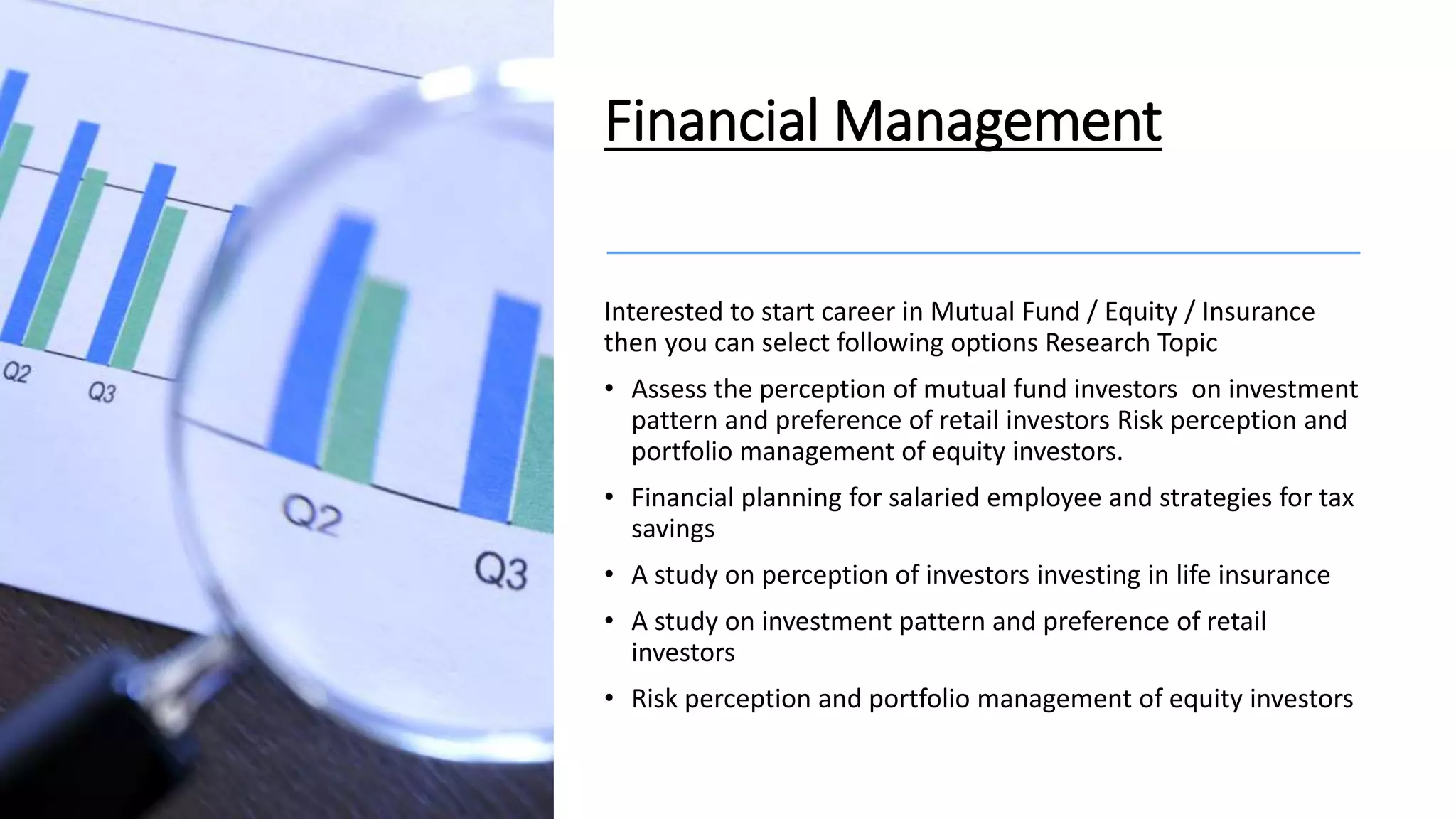 Q2
Q3
Q2
Q3

Financial Management

Interested to start career in Mutual Fund / Equity / Insurance then you can select following options Research Topic

• Assess the perception of mutual fund investors on investment pattern and preference of retail investors Risk perception and portfolio management of equity investors.

• Financial planning for salaried employee and strategies for tax savings

• A study on perception of investors investing in life insurance

• A study on investment pattern and preference of retail investors

• Risk perception and portfolio management of equity investors